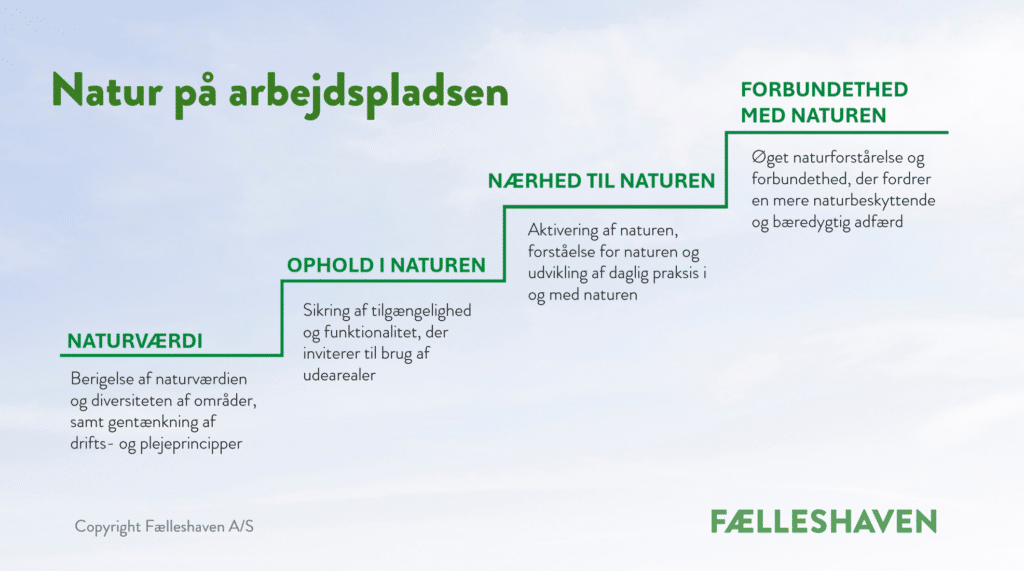 Natur på arbejdspladsen

NATURVÆRDI

Berigelse af naturværdien og diversiteten af områder, samt gentænkning af drifts- og plejeprincipper

OPHOLD I NATUREN

Sikring af tilgængelighed og funktionalitet, der inviterer til brug af udearealer

NÆRHED TIL NATUREN

Aktivering af naturen, forståelse for naturen og udvikling af daglig praksis i og med naturen

FORBUNDETHED MED NATUREN

Øget naturforståelse og forbundethed, der fordrer en mere naturbeskyttende og bæredygtig adfærd

Copyright Fælleshaven A/S

FÆLLESHAVEN